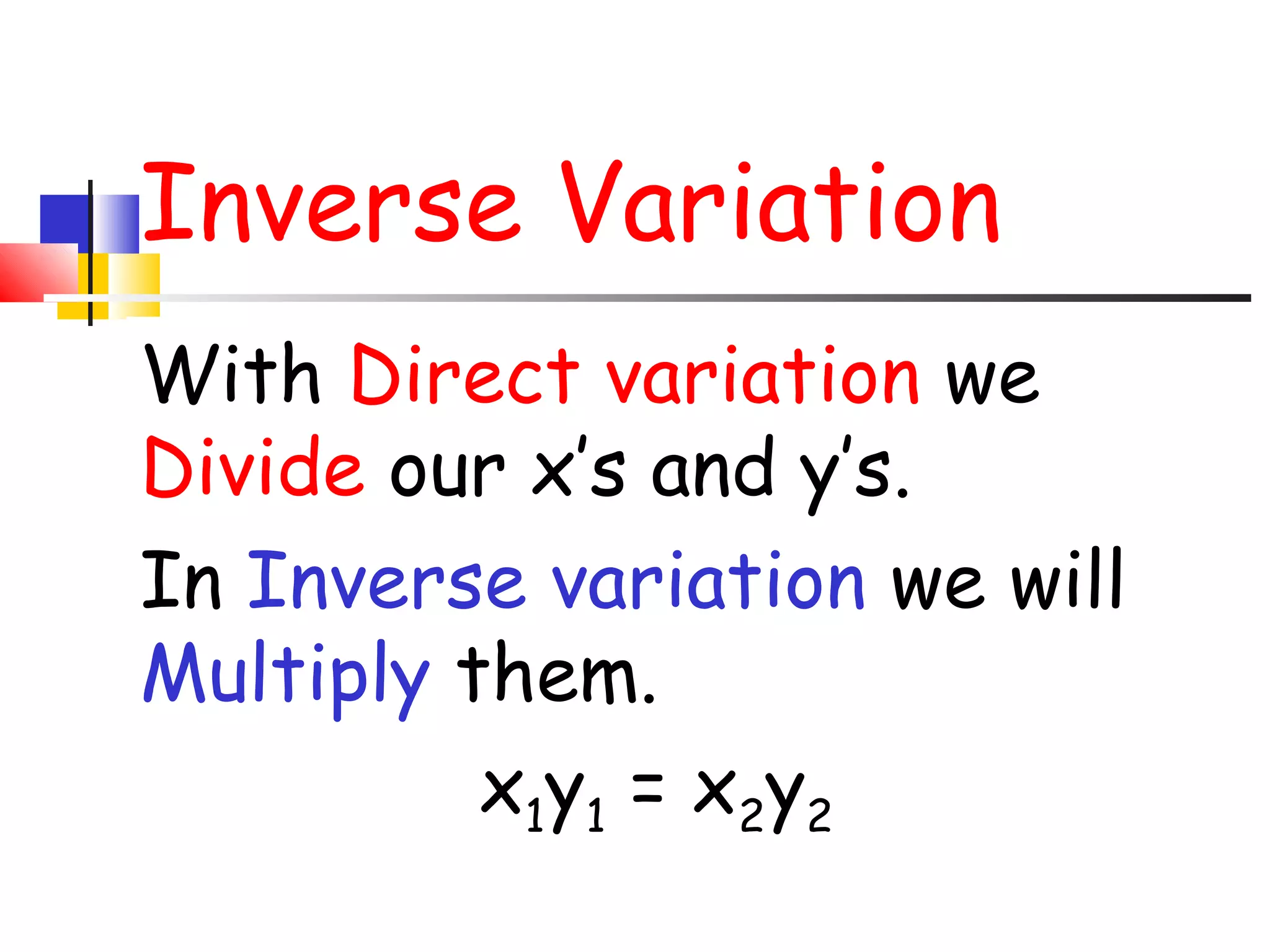 Inverse Variation

With Direct variation we Divide our x's and y's.

In Inverse variation we will Multiply them.

$x_1y_1 = x_2y_2$